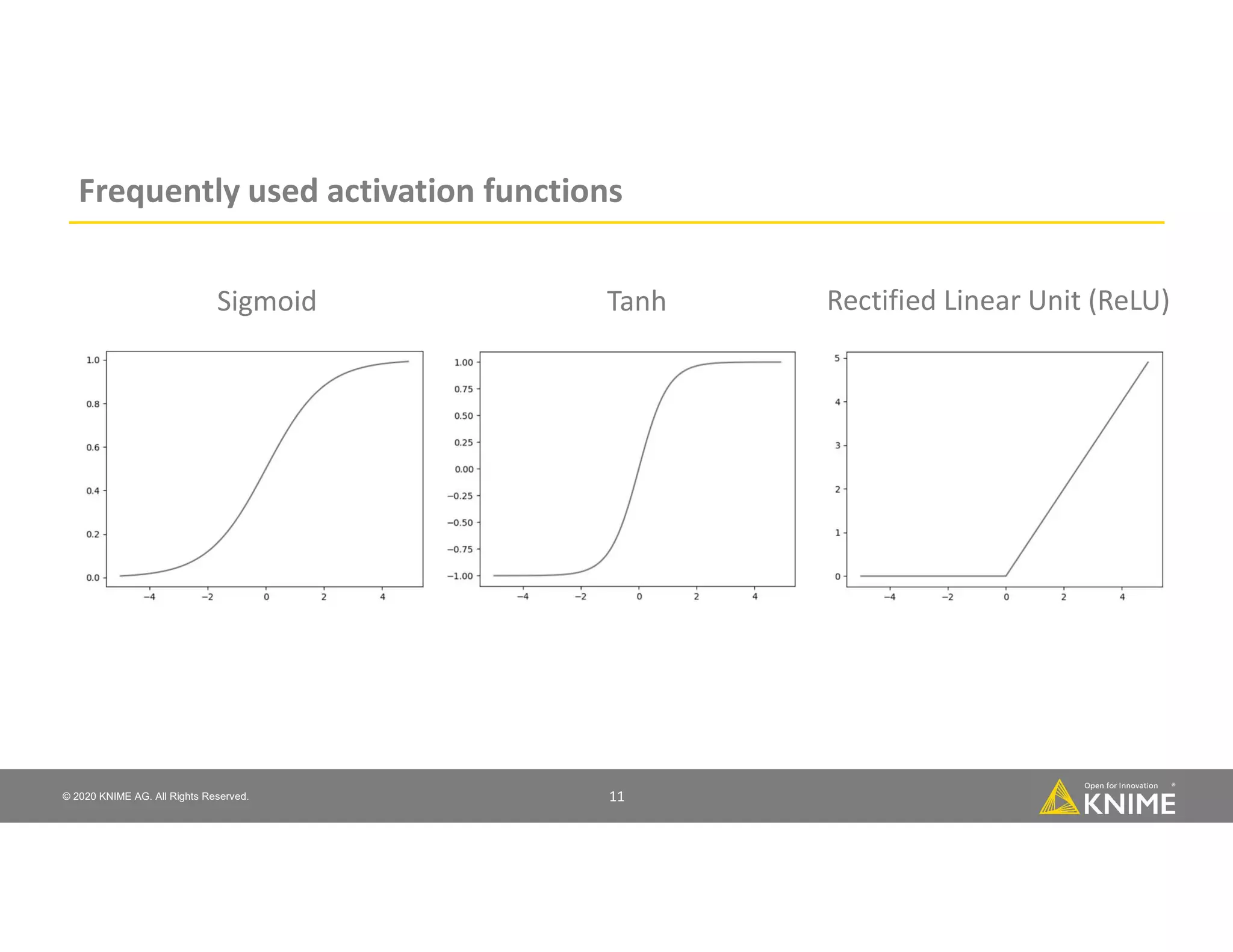 Frequently used activation functions

Sigmoid

1.0
0.8
0.6
0.4
0.2
0.0
−4 −2 0 2 4

Tanh

1.00
0.75
0.50
0.25
0.00
−0.25
−0.50
−0.75
−1.00
−4 −2 0 2 4

Rectified Linear Unit (ReLU)

5
4
3
2
1
0
−4 −2 0 2 4

© 2020 KNIME AG. All Rights Reserved.

11

Open for Innovation
KNIME